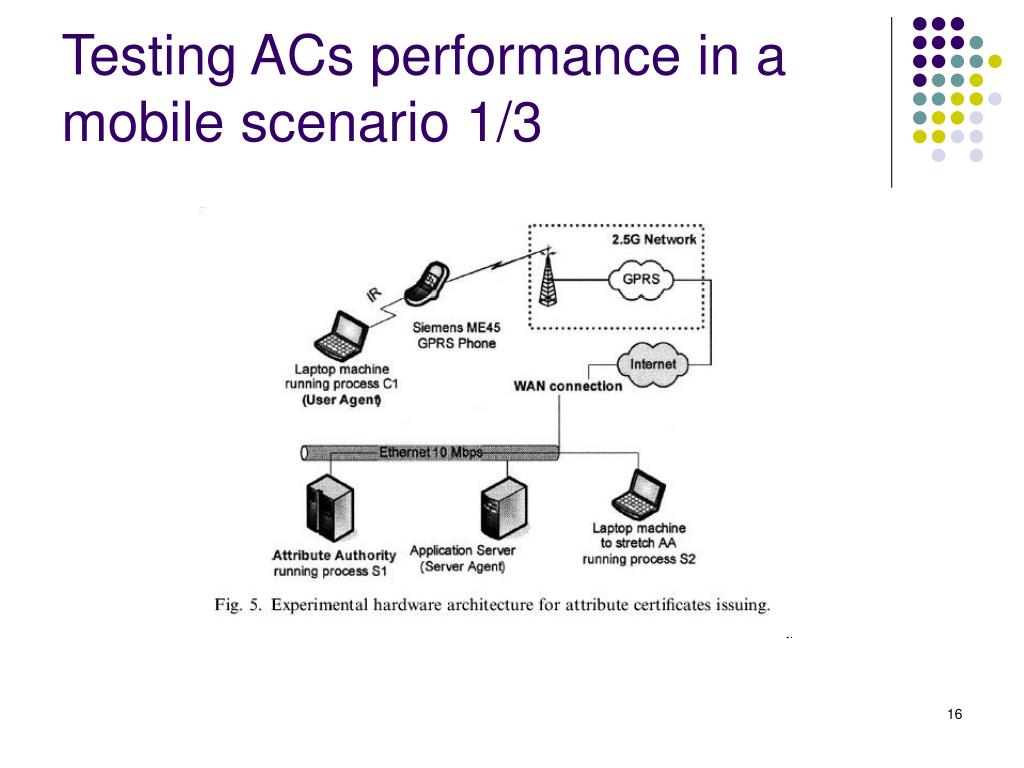 Testing ACs performance in a mobile scenario 1/3

2.5G Network

GPRS

IR

Siemens ME45 GPRS Phone

Laptop machine running process C1 (User Agent)

Internet

WAN connection

Ethernet 10 Mbps

Attribute Authority running process S1

Application Server (Server Agent)

Laptop machine to stretch AA running process S2

Fig. 5. Experimental hardware architecture for attribute certificates issuing.

16